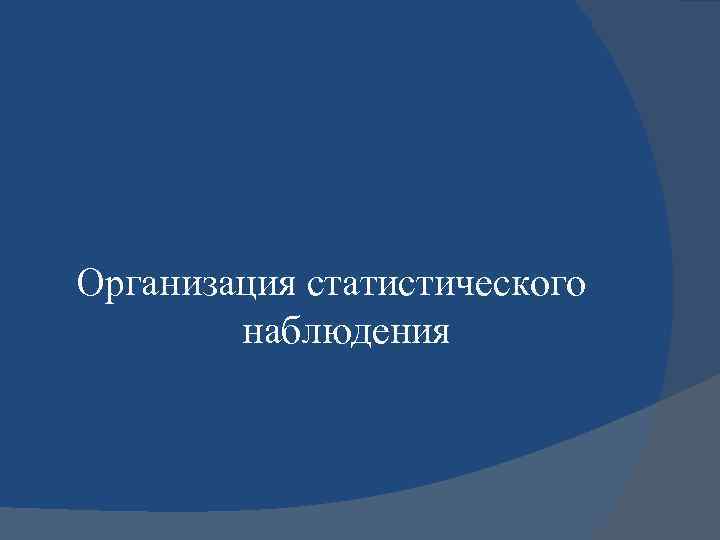 Организация статистического наблюдения